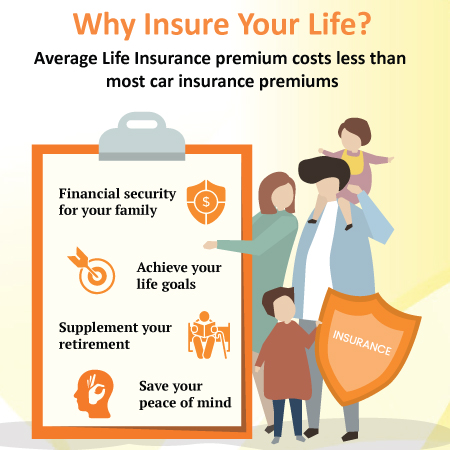 Why Insure Your Life?

Average Life Insurance premium costs less than most car insurance premiums

Financial security for your family

$

Achieve your life goals

Supplement your retirement

Save your peace of mind

INSURANCE